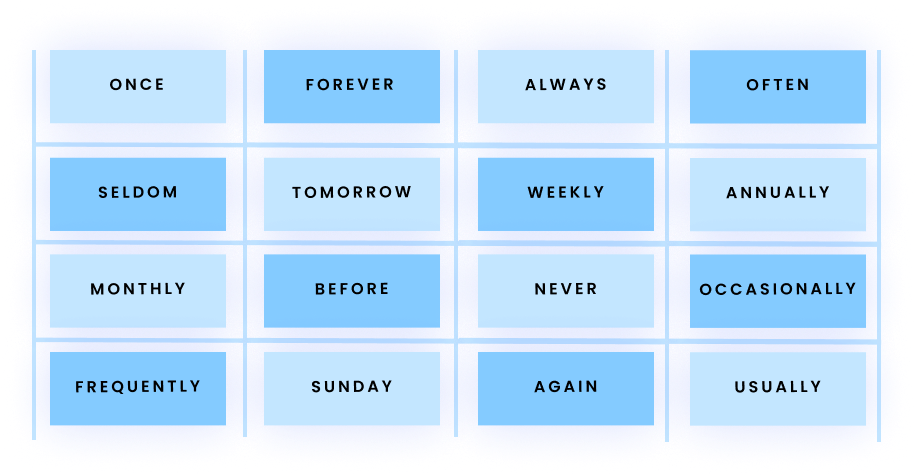 | ONCE | FOREVER | ALWAYS | OFTEN |
|---|---|---|---|
| SELDOM | TOMORROW | WEEKLY | ANNUALLY |
| MONTHLY | BEFORE | NEVER | OCCASIONALLY |
| FREQUENTLY | SUNDAY | AGAIN | USUALLY |